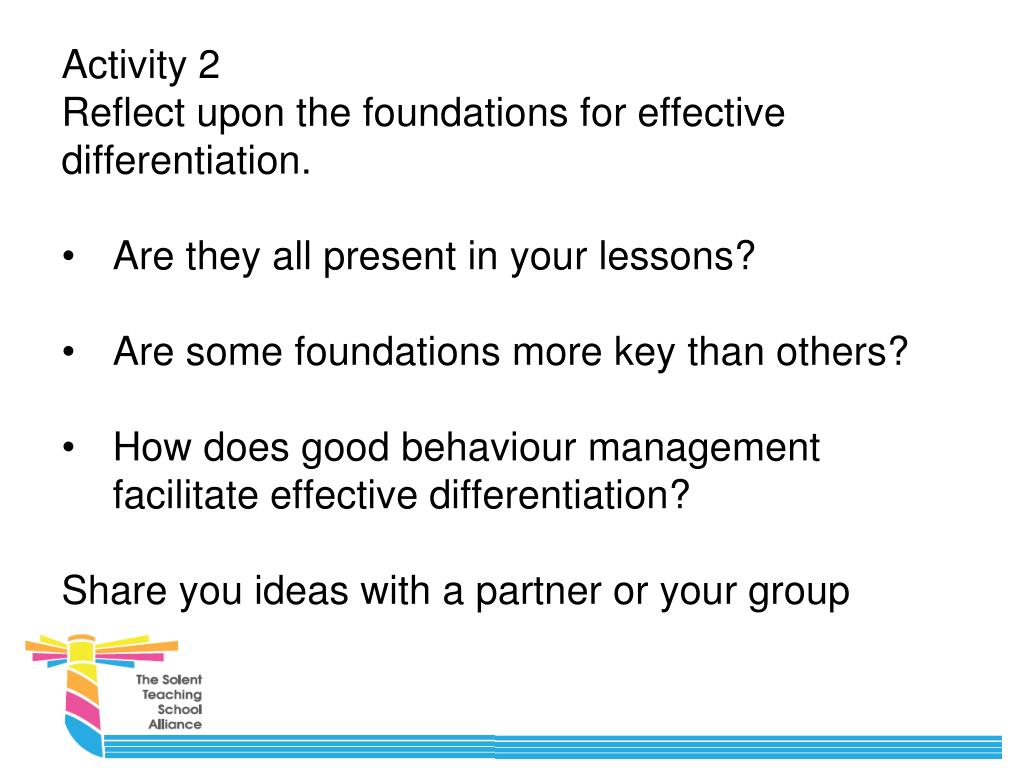 Activity 2
Reflect upon the foundations for effective differentiation.

• Are they all present in your lessons?

• Are some foundations more key than others?

• How does good behaviour management facilitate effective differentiation?

Share you ideas with a partner or your group

The Solent Teaching School Alliance